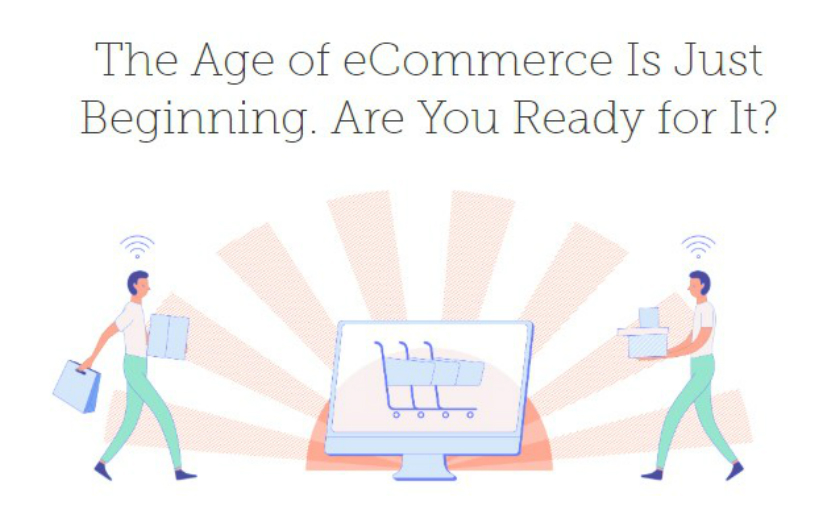 The Age of eCommerce Is Just Beginning. Are You Ready for It?